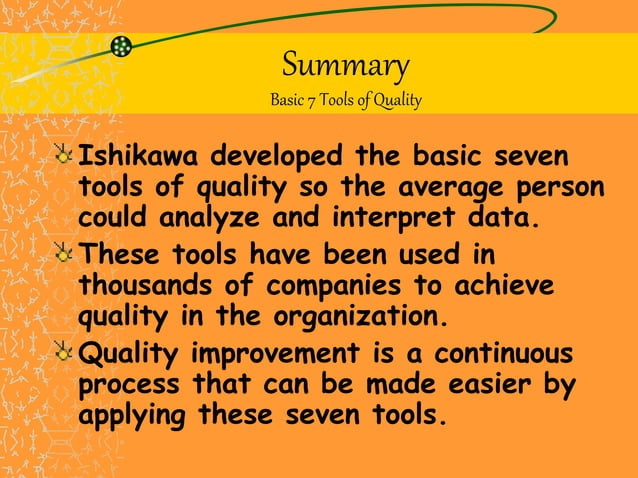 Summary
Basic 7 Tools of Quality

Ishikawa developed the basic seven tools of quality so the average person could analyze and interpret data.

These tools have been used in thousands of companies to achieve quality in the organization.

Quality improvement is a continuous process that can be made easier by applying these seven tools.